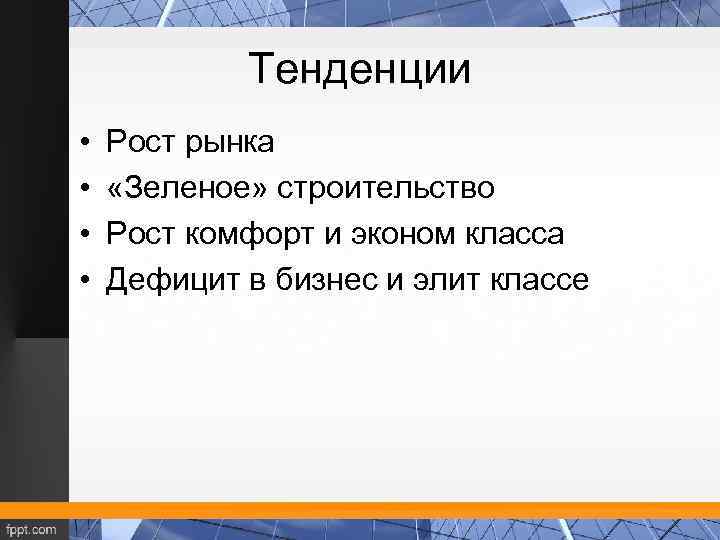 Тенденции

• Рост рынка
• «Зеленое» строительство
• Рост комфорт и эконом класса
• Дефицит в бизнес и элит классе

fppt.com